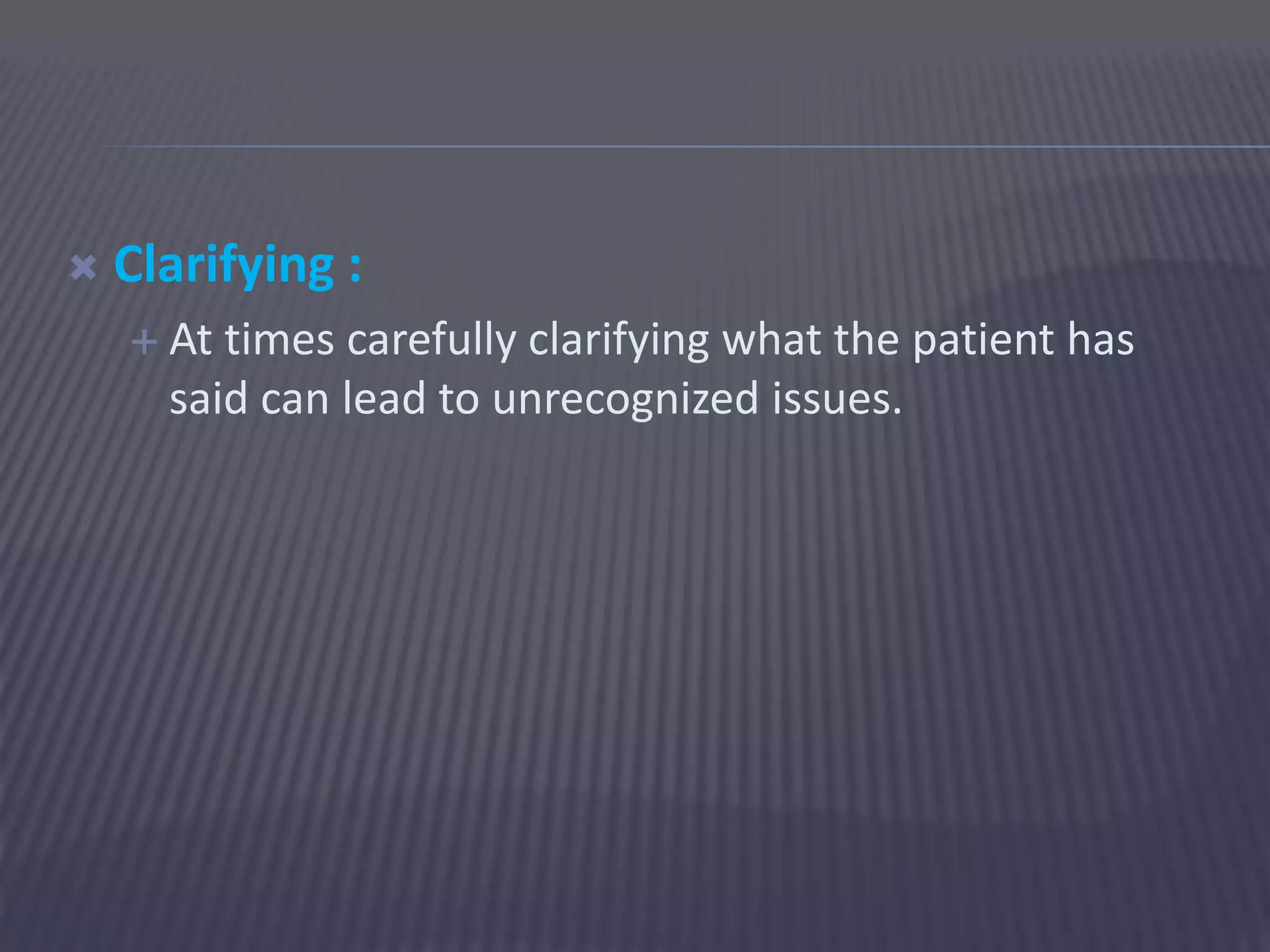 Clarifying :

At times carefully clarifying what the patient has said can lead to unrecognized issues.